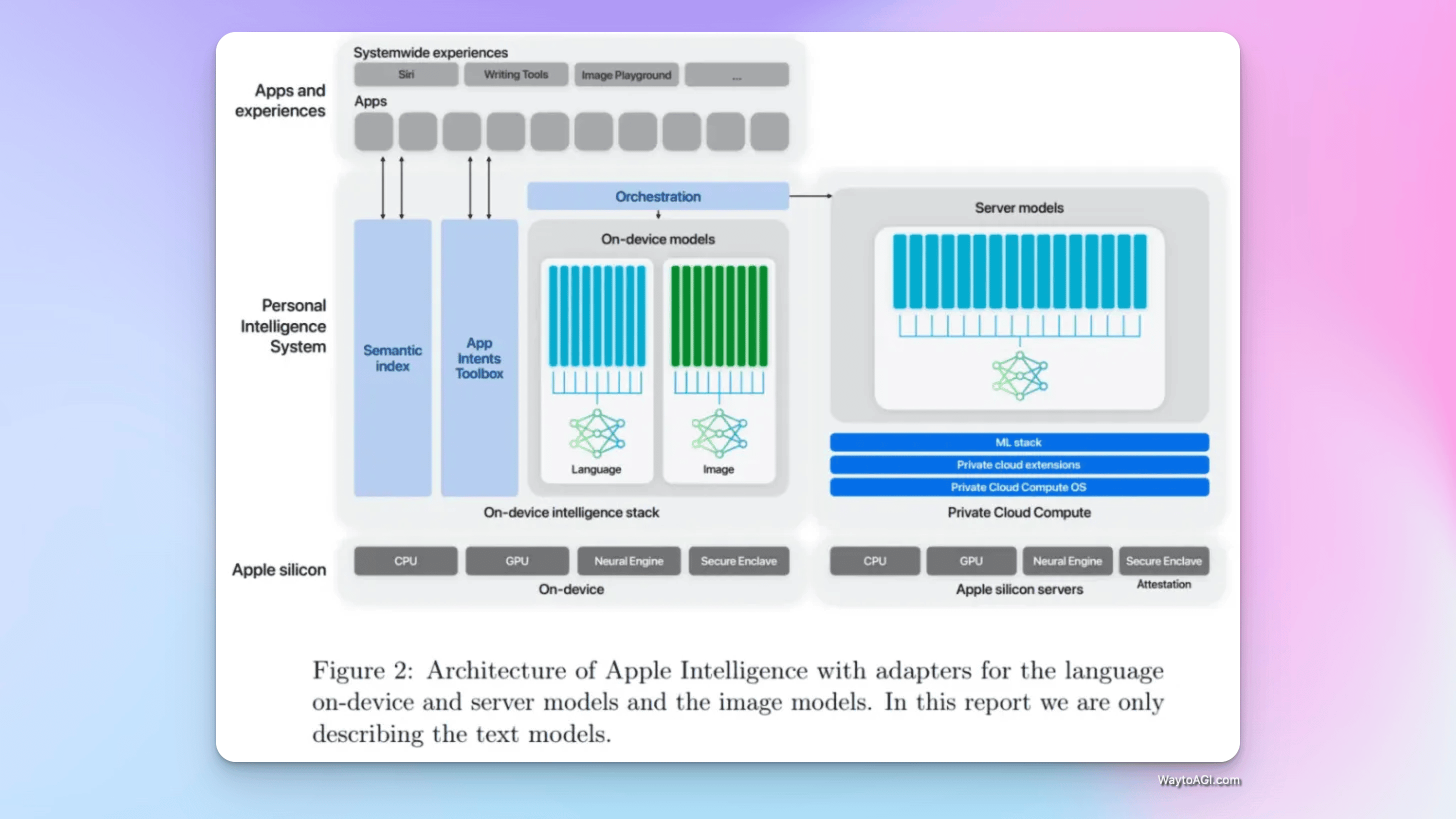 Apps and experiences

Systemwide experiences

Siri

Writing Tools

Image Playground

...

Apps

Personal Intelligence System

Semantic index

App Intents Toolbox

Orchestration

On-device models

Language

Image

On-device intelligence stack

Server models

ML stack

Private cloud extensions

Private Cloud Compute OS

Private Cloud Compute

Apple silicon

CPU

GPU

Neural Engine

Secure Enclave

On-device

CPU

GPU

Neural Engine

Secure Enclave

Attestation

Apple silicon servers

Figure 2: Architecture of Apple Intelligence with adapters for the language on-device and server models and the image models. In this report we are only describing the text models.

WaytoAGI.com